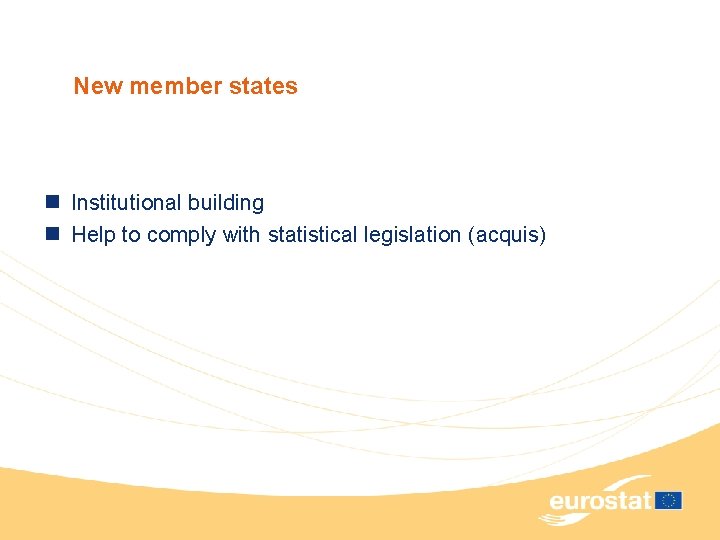 New member states

Institutional building
Help to comply with statistical legislation (acquis)

eurostat